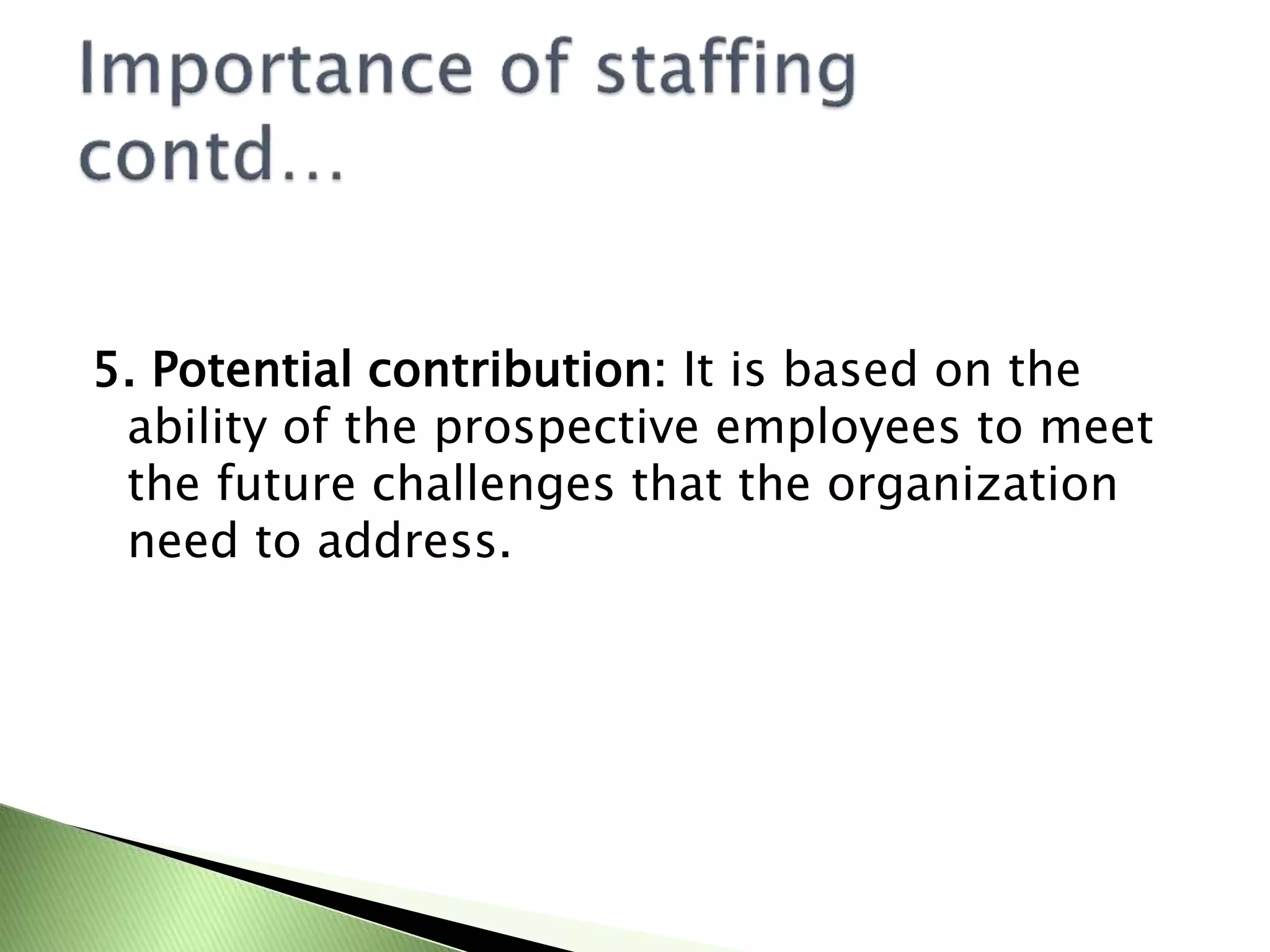 Importance of staffing contd…

5. Potential contribution: It is based on the ability of the prospective employees to meet the future challenges that the organization need to address.